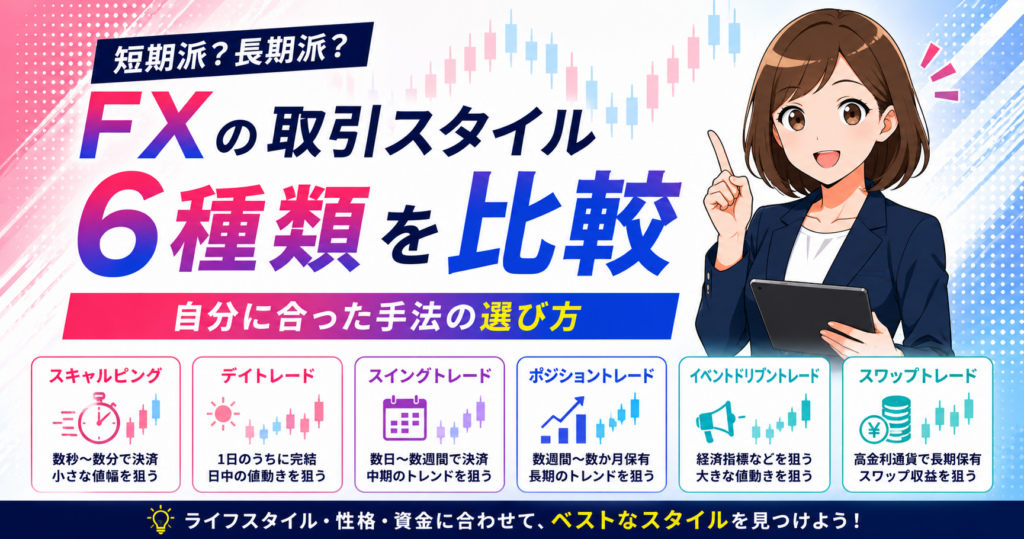 短期派？長期派？

FXの取引スタイル
6種類を比較

自分に合った手法の選び方

スキャルピング
数秒～数分で決済
小さな値幅を狙う

デイトレード
1日のうちに完結
日中の値動きを狙う

スイングトレード
数日～数週間で決済
中期のトレンドを狙う

ポジショントレード
数週間～数か月保有
長期のトレンドを狙う

イベントドリブントレード
経済指標などを狙う
大きな値動きを狙う

スワップトレード
¥
高金利通貨で長期保有
スワップ収益を狙う

ライフスタイル・性格・資金に合わせて、ベストなスタイルを見つけよう！